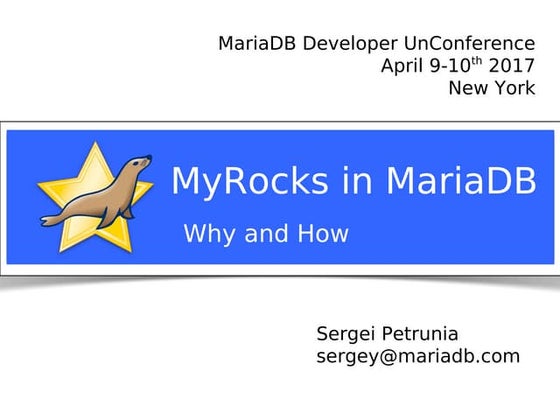 MariaDB Developer UnConference
April 9-10$^{th}$ 2017
New York

MyRocks in MariaDB

Why and How

Sergei Petrunia
sergey@mariadb.com